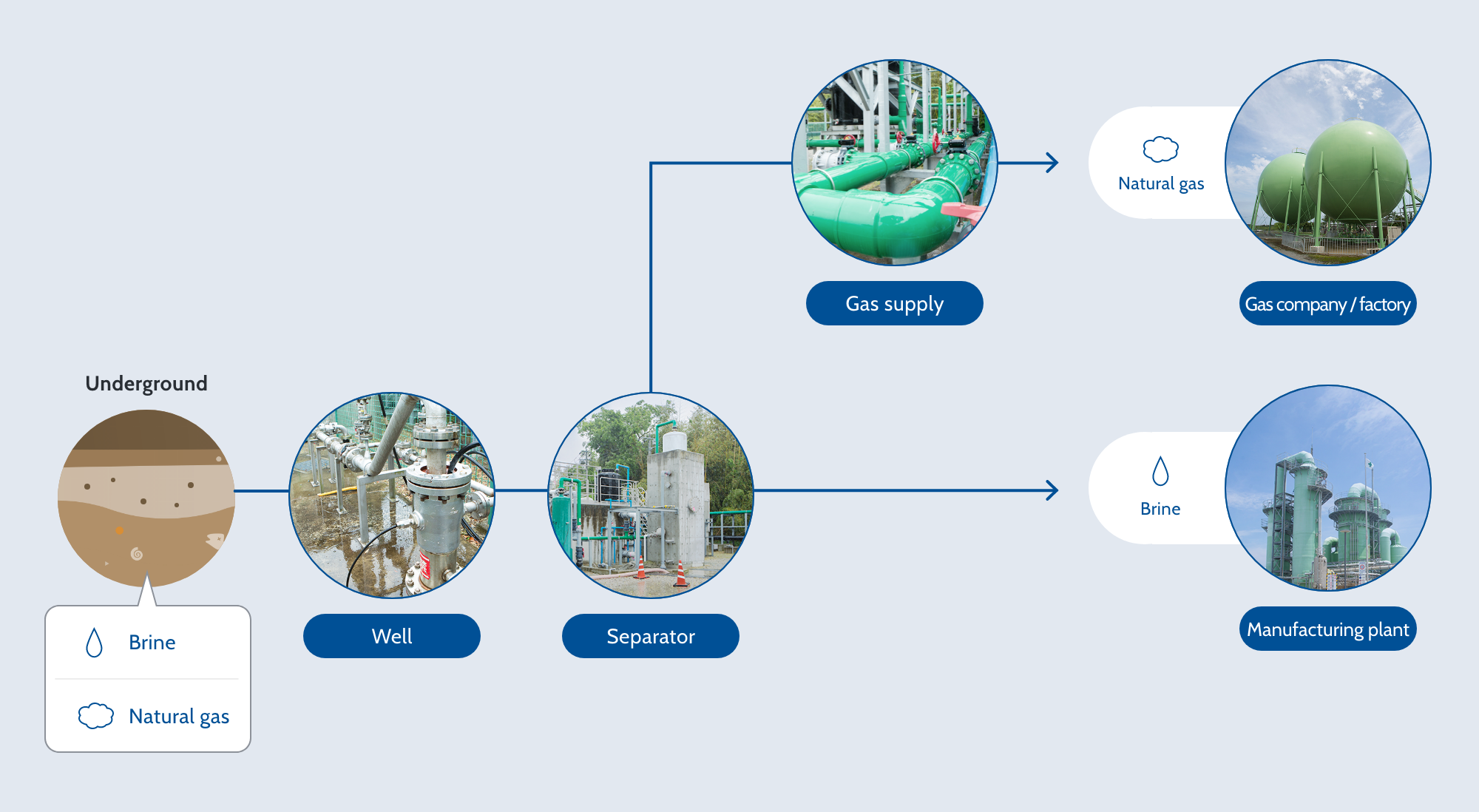 Underground

Brine

Natural gas

Well

Separator

Gas supply

Natural gas

Gas company / factory

Brine

Manufacturing plant